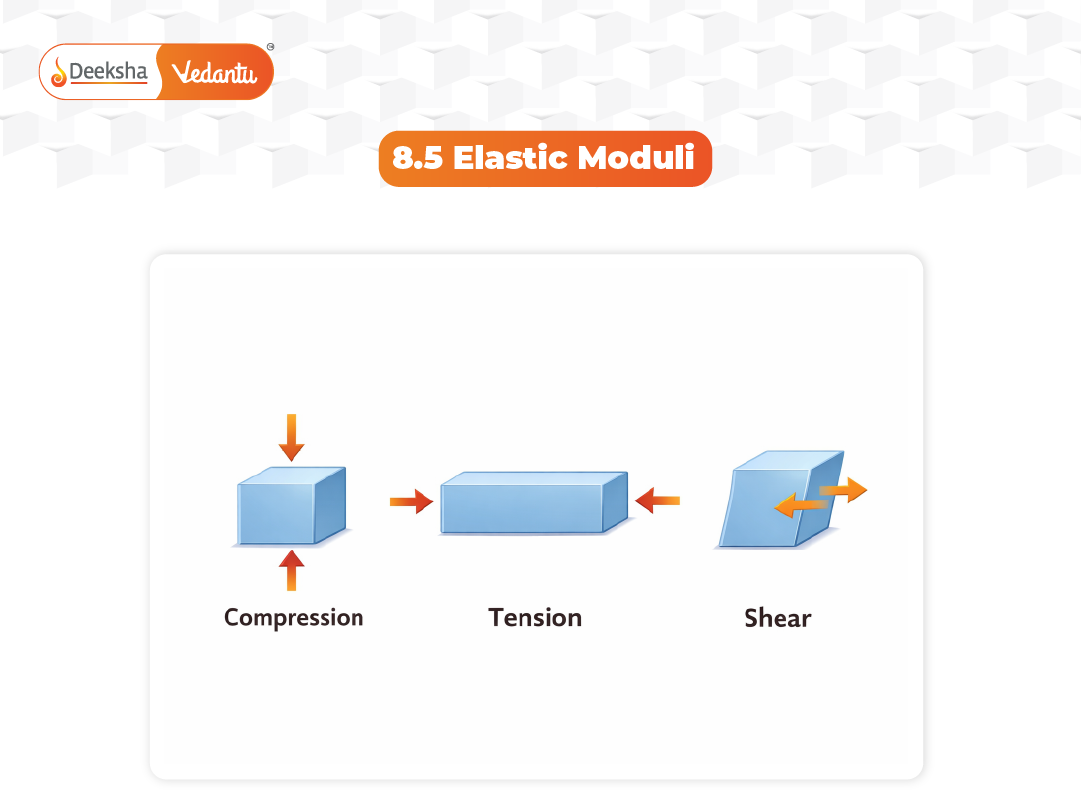 Deeksha Vedantu

8.5 Elastic Moduli

Compression

Tension

Shear